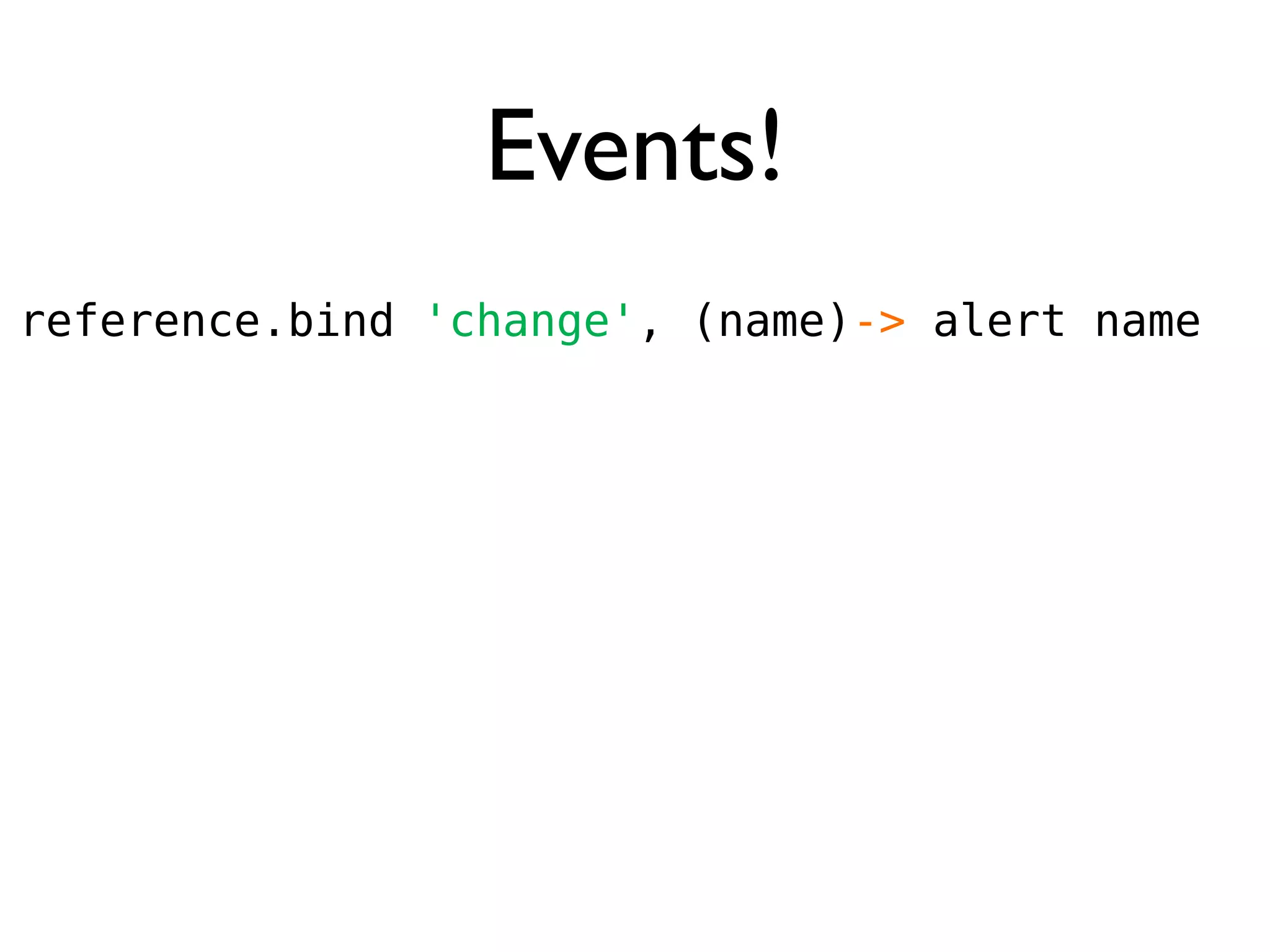 Events!

reference.bind 'change', (name)-> alert name